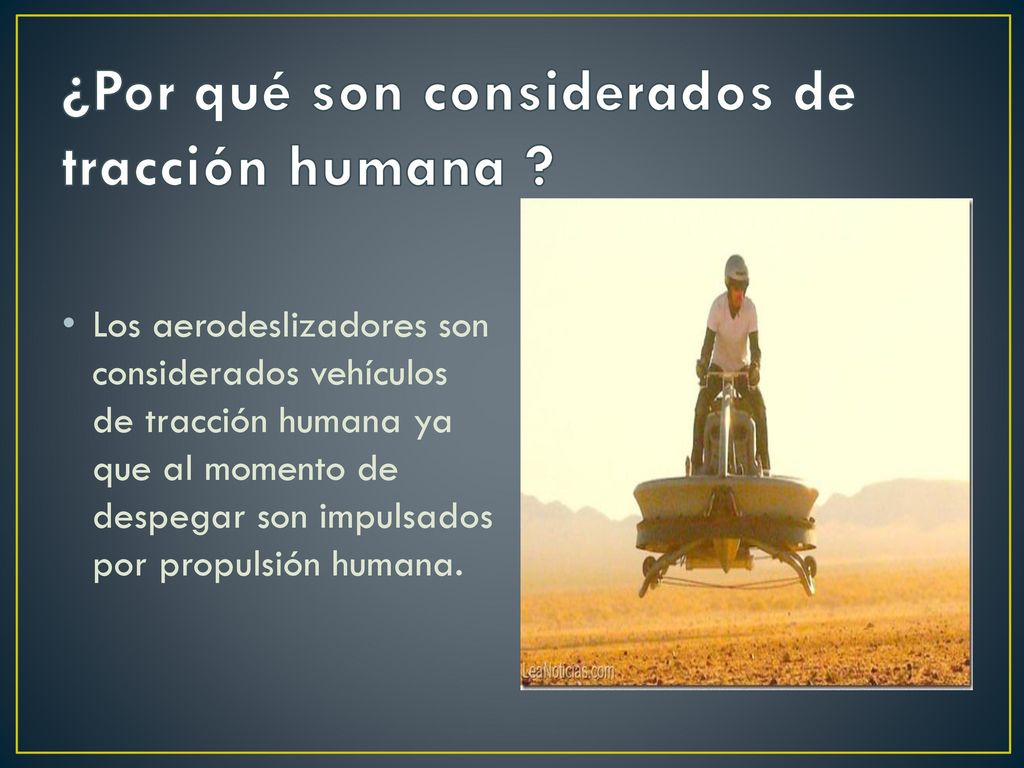 ¿Por qué son considerados de tracción humana ?

• Los aerodeslizadores son considerados vehículos de tracción humana ya que al momento de despegar son impulsados por propulsión humana.

LeaNoticias.com